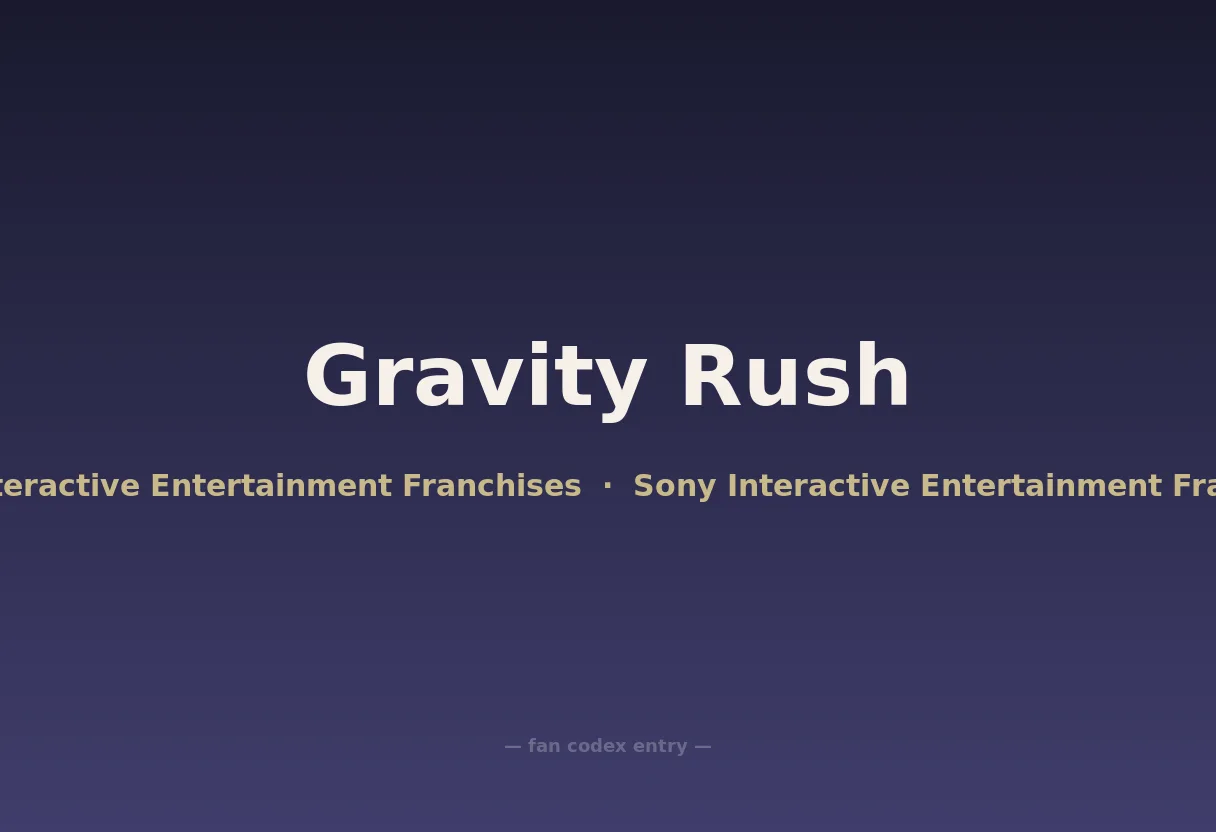 Gravity Rush

teractive Entertainment Franchises · Sony Interactive Entertainment Fra

— fan codex entry —